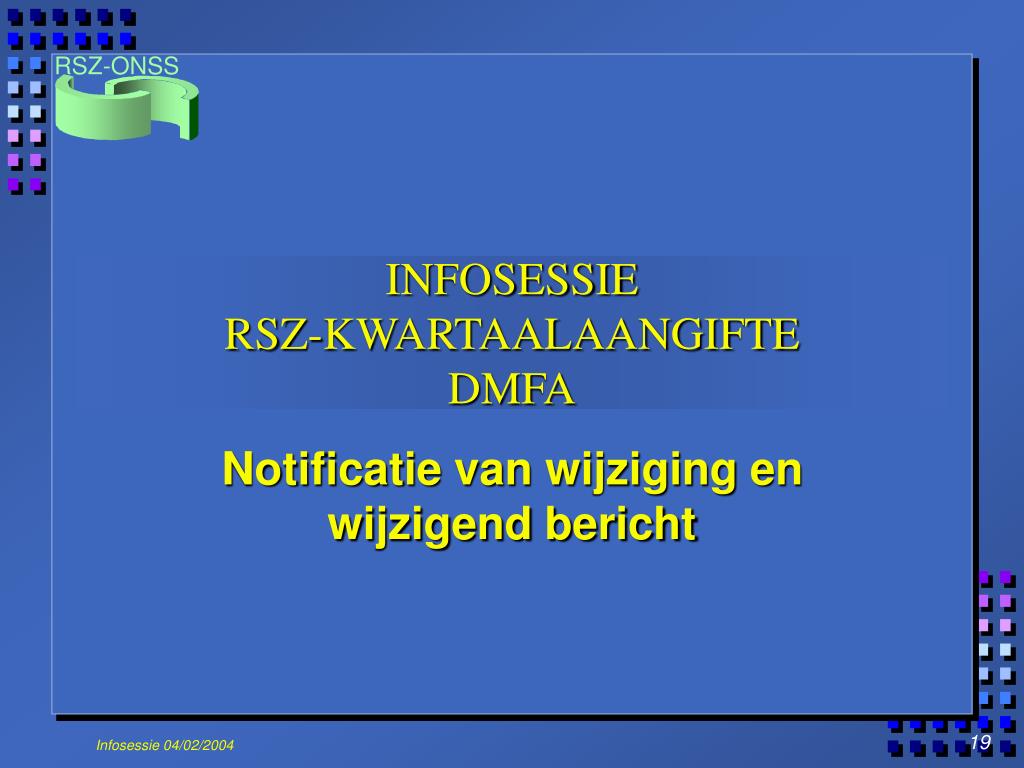 RSZ-ONSS

INFOSESSIE
RSZ-KWARTAALAANGIFTE
DMFA

Notificatie van wijziging en wijzigend bericht

Infosessie 04/02/2004

19